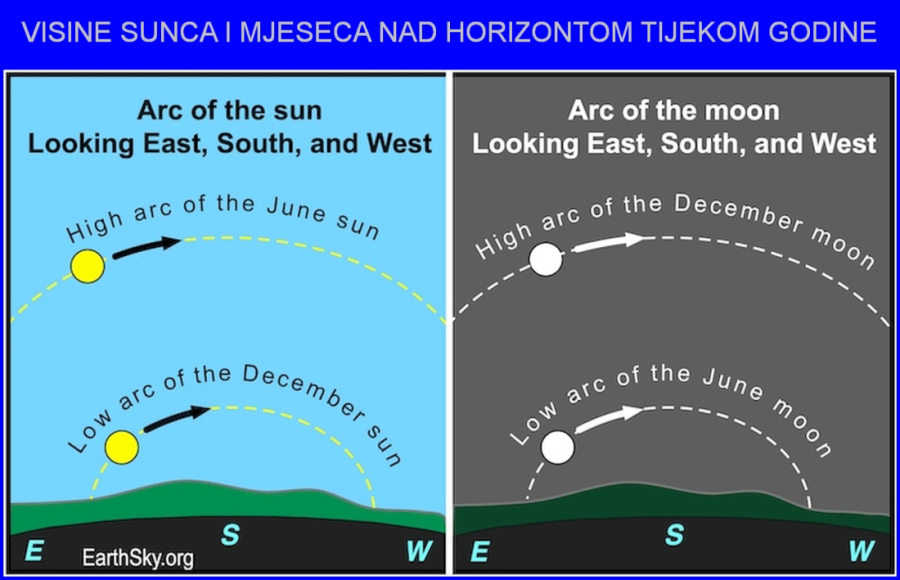 VISINE SUNCA I MJESECA NAD HORIZONTOM TIJEKOM GODINE

Arc of the sun
Looking East, South, and West

High arc of the June sun

Low arc of the December sun

E
S
W
EarthSky.org

Arc of the moon
Looking East, South, and West

High arc of the December moon

Low arc of the June moon

E
S
W